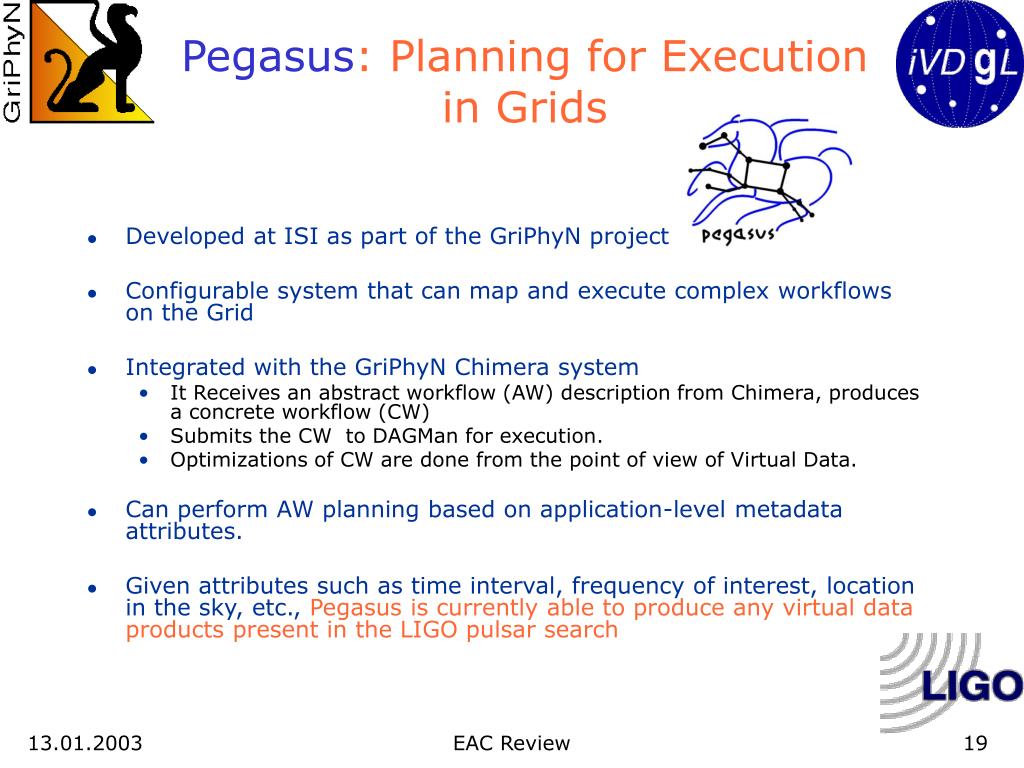 GriPhyN

Pegasus: Planning for Execution in Grids

iVDgL

pegasus

- Developed at ISI as part of the GriPhyN project
- Configurable system that can map and execute complex workflows on the Grid
- Integrated with the GriPhyN Chimera system
  - It Receives an abstract workflow (AW) description from Chimera, produces a concrete workflow (CW)
  - Submits the CW to DAGMan for execution.
  - Optimizations of CW are done from the point of view of Virtual Data.
- Can perform AW planning based on application-level metadata attributes.
- Given attributes such as time interval, frequency of interest, location in the sky, etc., Pegasus is currently able to produce any virtual data products present in the LIGO pulsar search

LIGO

13.01.2003

EAC Review

19